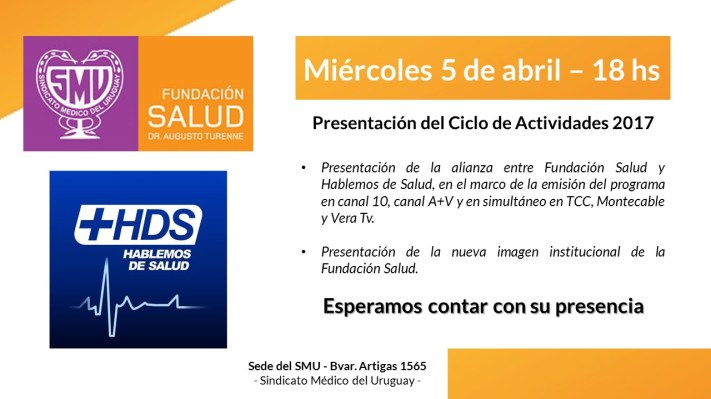 SMU
SINDICATO MEDICO DEL URUGUAY

FUNDACIÓN
SALUD
DR. AUGUSTO TURENNE

+HDS
HABLEMOS DE SALUD

Miércoles 5 de abril – 18 hs

Presentación del Ciclo de Actividades 2017

• Presentación de la alianza entre Fundación Salud y Hablemos de Salud, en el marco de la emisión del programa en canal 10, canal A+V y en simultáneo en TCC, Montecable y Vera Tv.

• Presentación de la nueva imagen institucional de la Fundación Salud.

Esperamos contar con su presencia

Sede del SMU - Bvar. Artigas 1565
- Sindicato Médico del Uruguay -